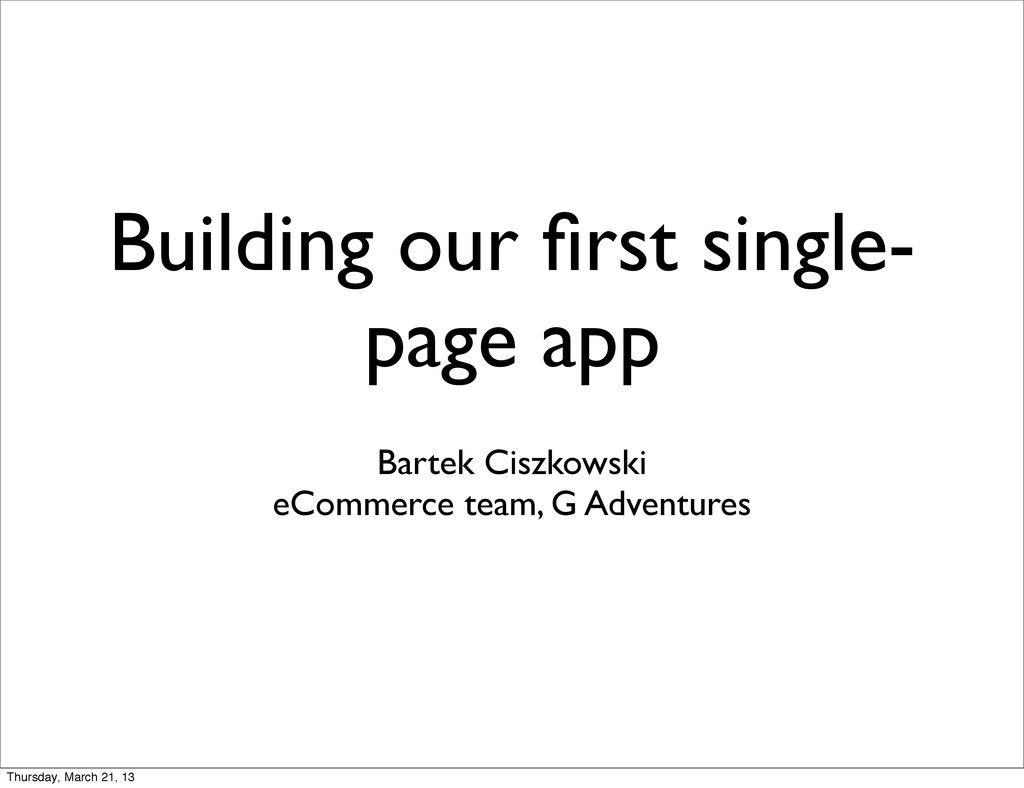 Building our first single-page app

Bartek Ciszkowski
eCommerce team, G Adventures

Thursday, March 21, 13